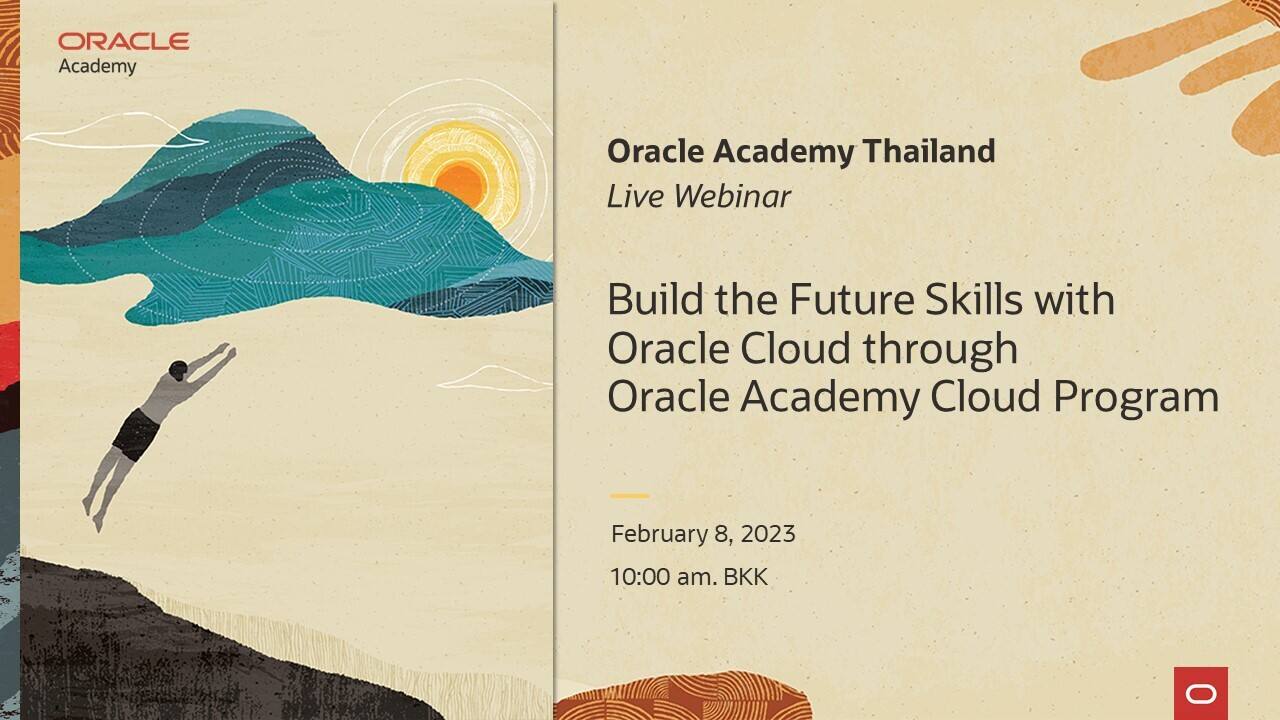 ORACLE
Academy

Oracle Academy Thailand
Live Webinar

Build the Future Skills with Oracle Cloud through Oracle Academy Cloud Program

February 8, 2023
10:00 am. BKK